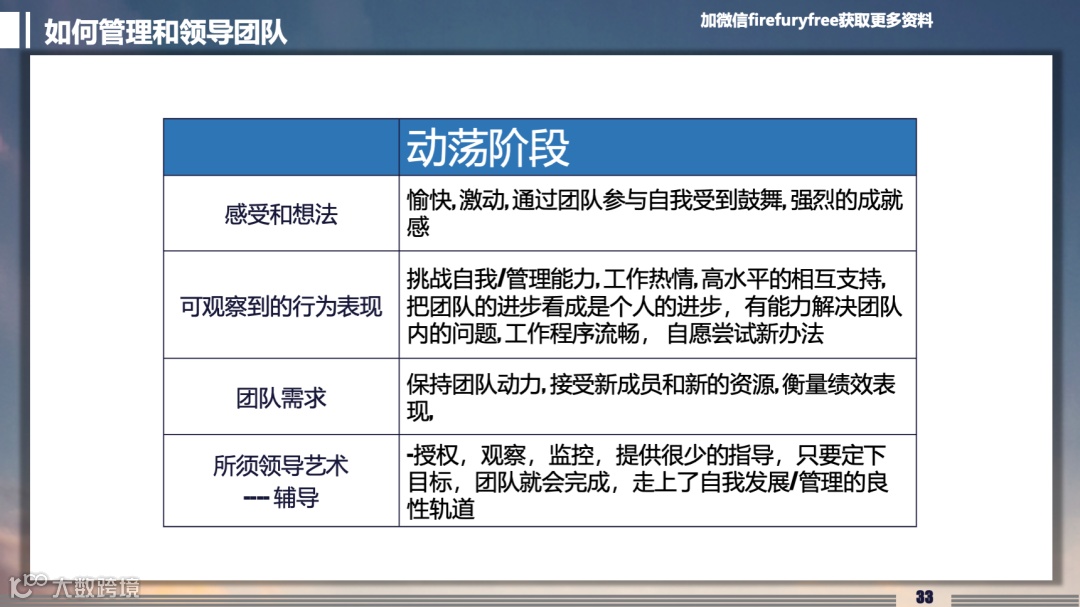 如何管理和领导团队

加微信firefuryfree获取更多资料

| | 动荡阶段 |
|---|---|
| 感受和想法 | 愉快，激动，通过团队参与自我受到鼓舞，强烈的成就感 |
| 可观察到的行为表现 | 挑战自我/管理能力，工作热情，高水平的相互支持，把团队的进步看成是个人的进步，有能力解决团队内的问题，工作程序流畅，自愿尝试新办法 |
| 团队需求 | 保持团队动力，接受新成员和新的资源，衡量绩效表现， |
| 所须领导艺术 --- 辅导 | -授权，观察，监控，提供很少的指导，只要定下目标，团队就会完成，走上了自我发展/管理的良性轨道 |

大数跨境

33